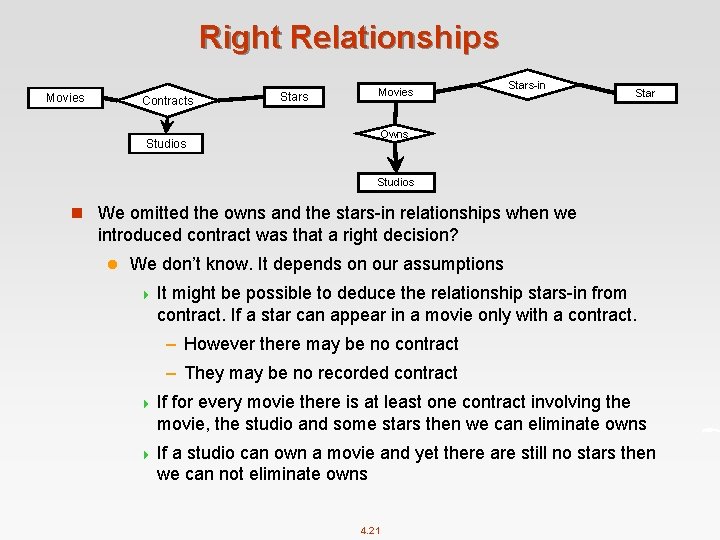 Right Relationships

Movies

Contracts

Stars

Studios

Movies

Stars-in

Star

Owns

Studios

We omitted the owns and the stars-in relationships when we introduced contract was that a right decision?

We don't know. It depends on our assumptions

It might be possible to deduce the relationship stars-in from contract. If a star can appear in a movie only with a contract.

– However there may be no contract

– They may be no recorded contract

If for every movie there is at least one contract involving the movie, the studio and some stars then we can eliminate owns

If a studio can own a movie and yet there are still no stars then we can not eliminate owns

4.21